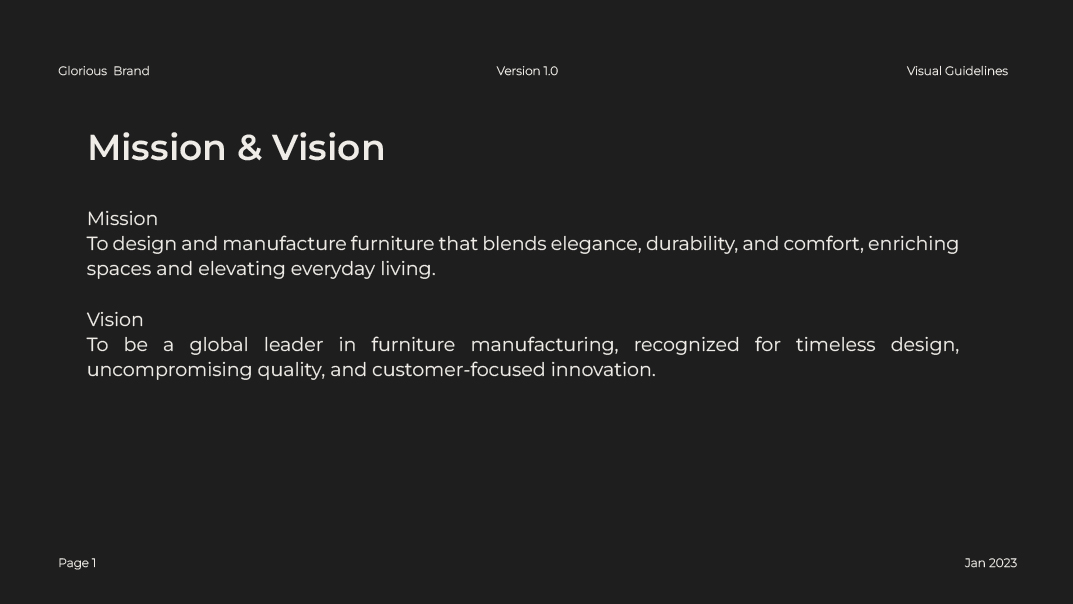 Glorious Brand

Version 1.0

Visual Guidelines

Mission & Vision

Mission
To design and manufacture furniture that blends elegance, durability, and comfort, enriching spaces and elevating everyday living.

Vision
To be a global leader in furniture manufacturing, recognized for timeless design, uncompromising quality, and customer-focused innovation.

Page 1

Jan 2023